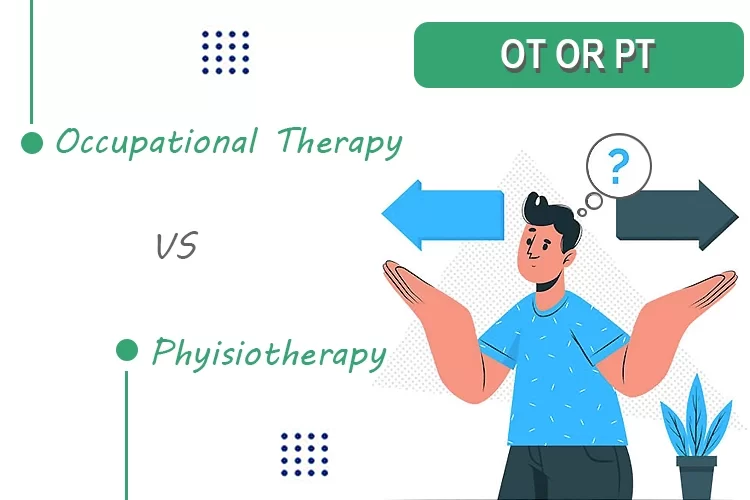 OT OR PT

Occupational Therapy

VS

Phyisiotherapy

?